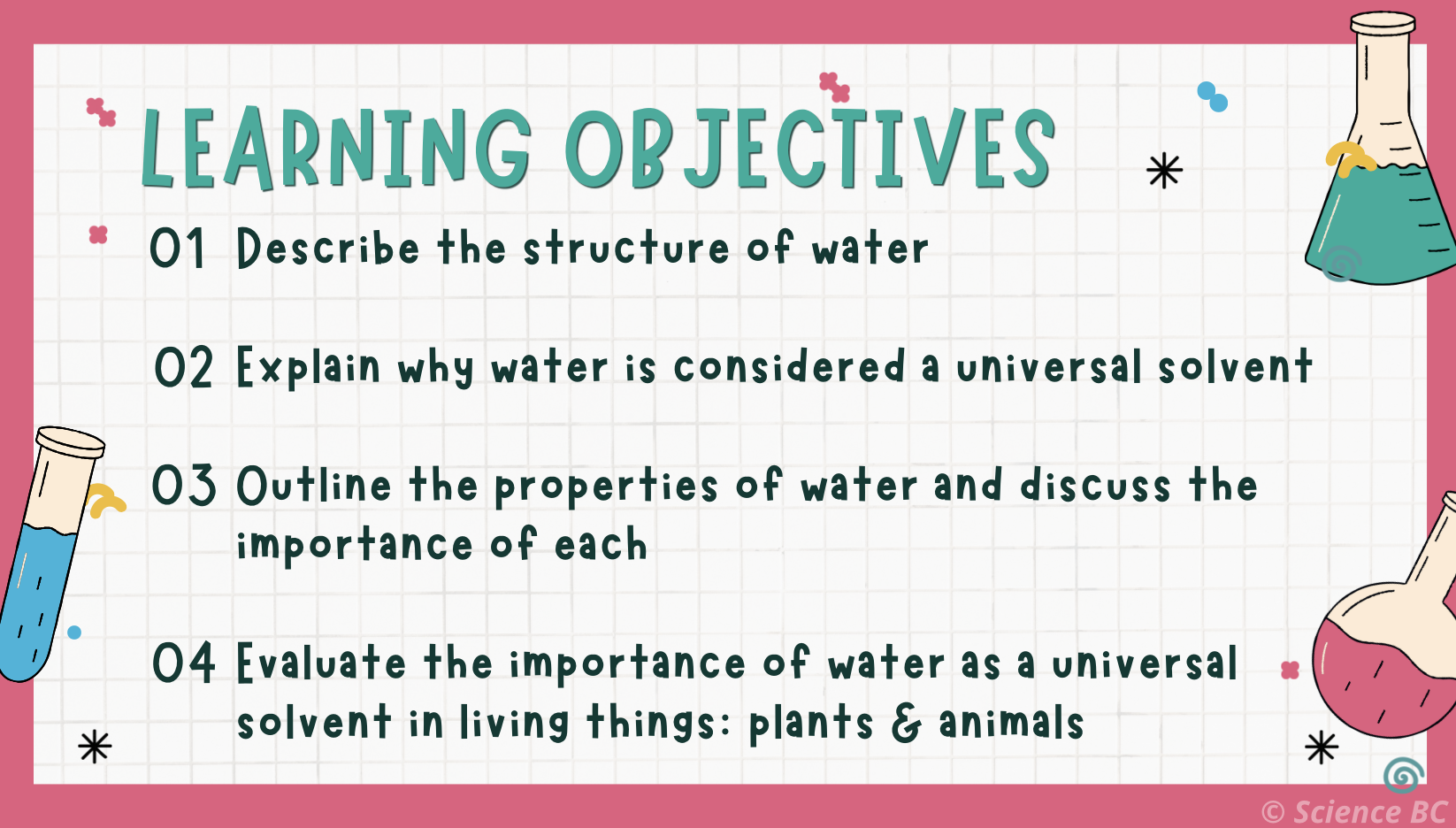 LEARNING OBJECTIVES

01 Describe the structure of water

02 Explain why water is considered a universal solvent

03 Outline the properties of water and discuss the importance of each

04 Evaluate the importance of water as a universal solvent in living things: plants & animals

© Science BC